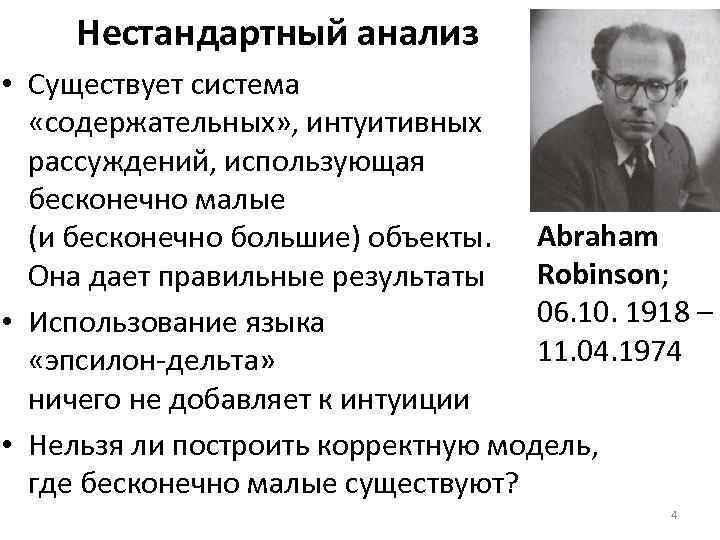 Нестандартный анализ

• Существует система «содержательных», интуитивных рассуждений, использующая бесконечно малые (и бесконечно большие) объекты. Она дает правильные результаты

• Использование языка «эпсилон-дельта» ничего не добавляет к интуиции

• Нельзя ли построить корректную модель, где бесконечно малые существуют?

Abraham Robinson; 06.10. 1918 – 11.04.1974

4